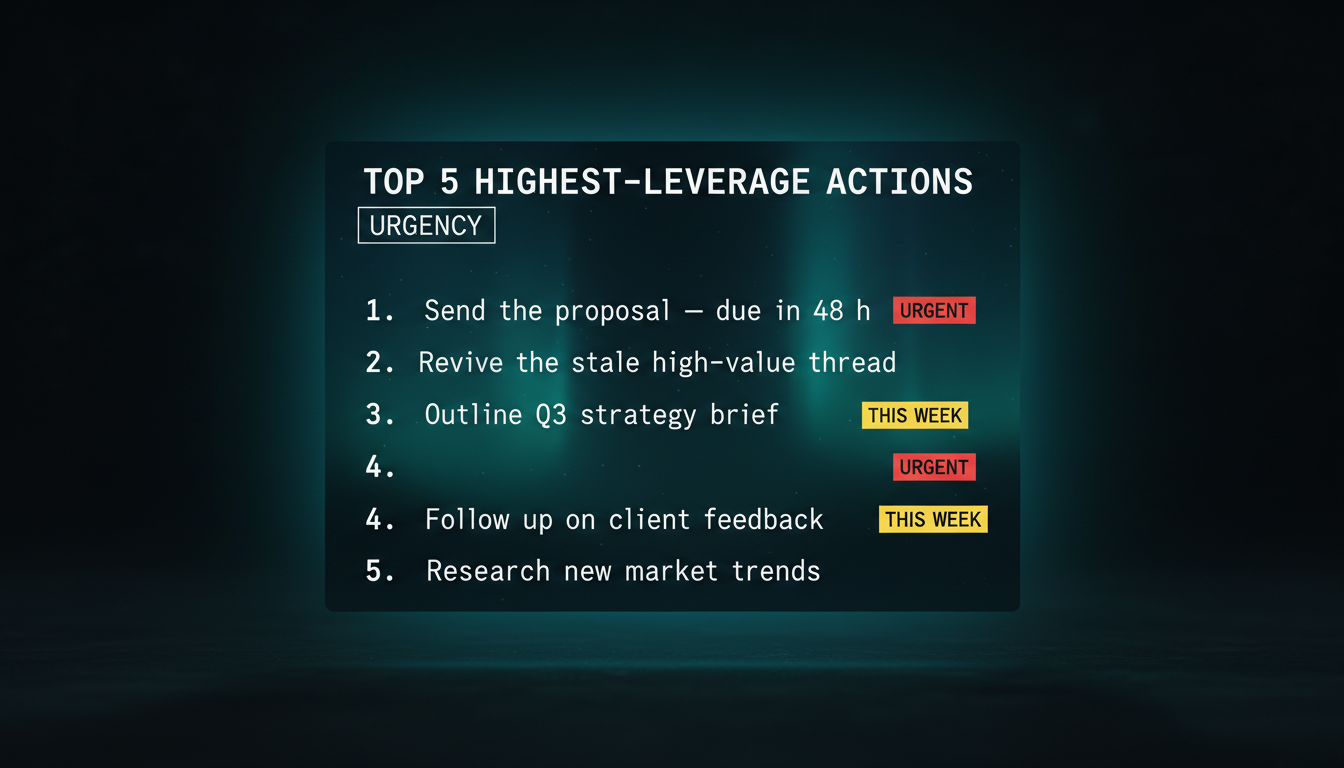 TOP 5 HIGHEST-LEVERAGE ACTIONS

URGENCY

1. Send the proposal — due in 48 h URGENT
2. Revive the stale high-value thread
3. Outline Q3 strategy brief THIS WEEK
4. URGENT
4. Follow up on client feedback THIS WEEK
5. Research new market trends